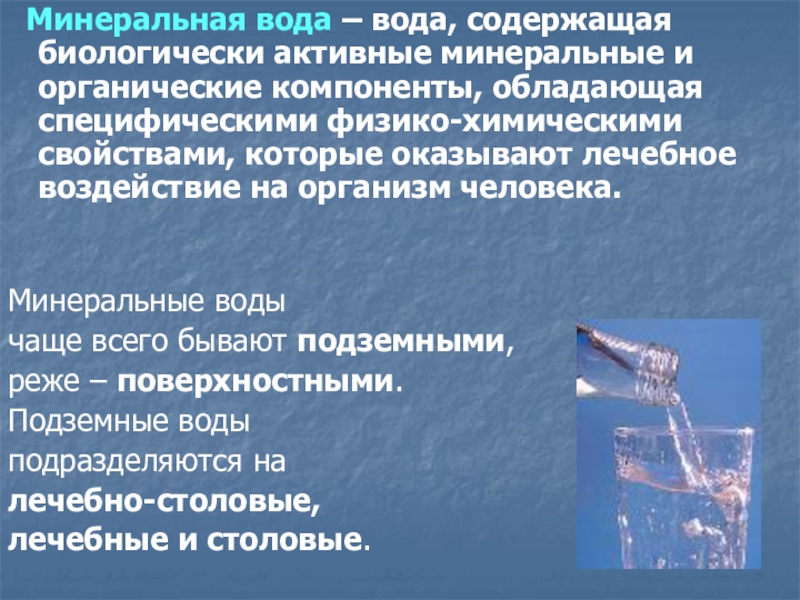 Минеральная вода – вода, содержащая биологически активные минеральные и органические компоненты, обладающая специфическими физико-химическими свойствами, которые оказывают лечебное воздействие на организм человека.

Минеральные воды чаще всего бывают подземными, реже – поверхностными. Подземные воды подразделяются на лечебно-столовые, лечебные и столовые.